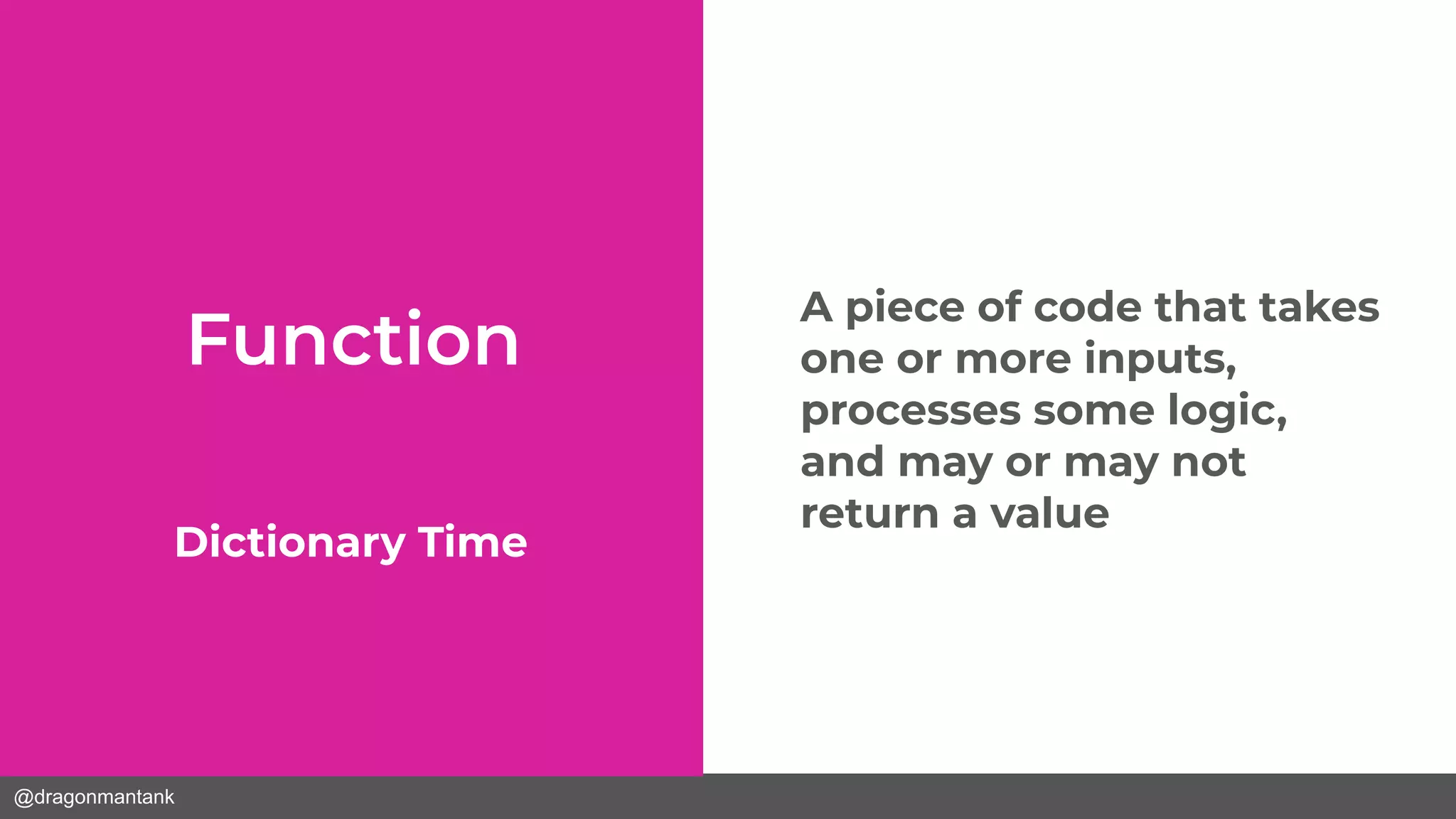 Function

Dictionary Time

A piece of code that takes one or more inputs, processes some logic, and may or may not return a value

@dragonmantank